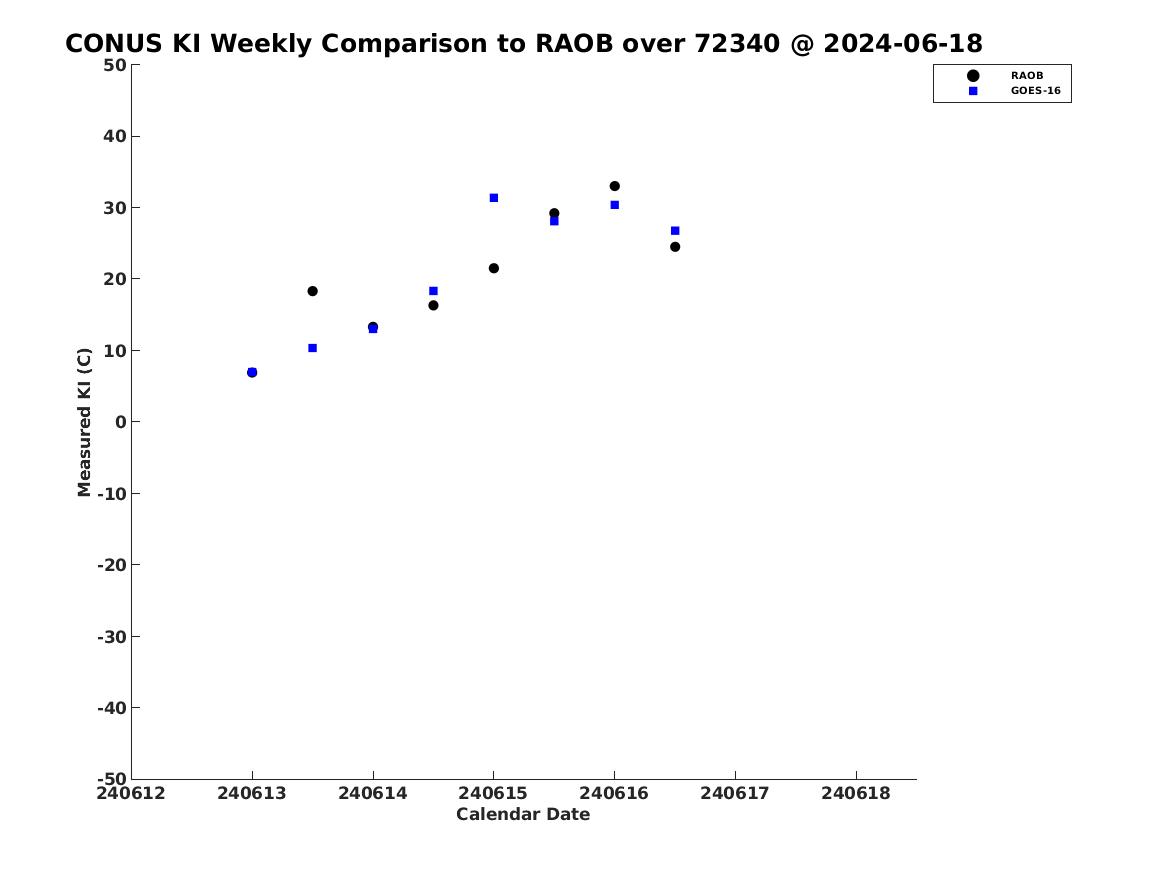 CONUS KI Weekly Comparison to RAOB over 72340 @ 2024-06-18

RAOB
GOES-16

Measured KI (C)

50
40
30
20
10
0
-10
-20
-30
-40
-50

240612
240613
240614
240615
240616
240617
240618

Calendar Date